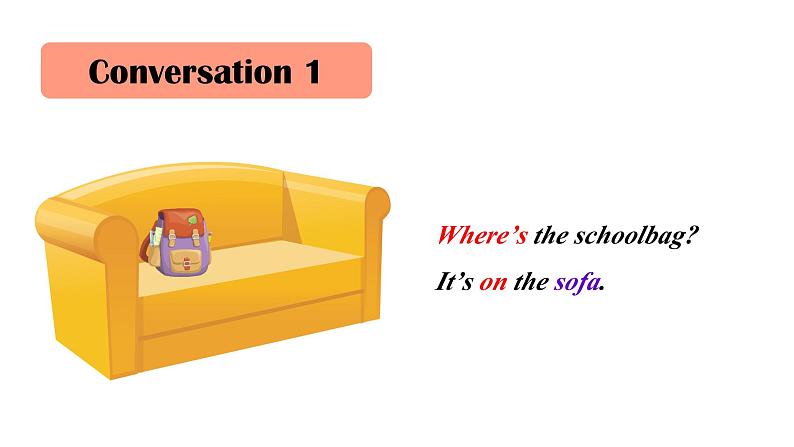 Conversation 1

Where's the schoolbag?

It's on the sofa.